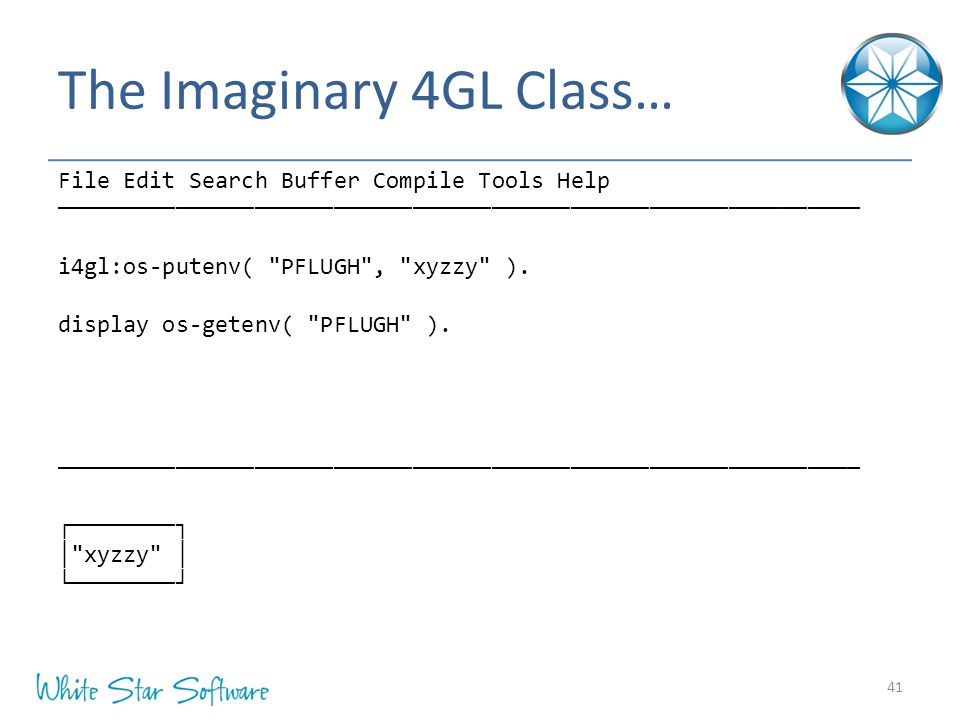 The Imaginary 4GL Class…

File Edit Search Buffer Compile Tools Help

i4gl:os-putenv( "PFLUGH", "xyzzy" ).

display os-getenv( "PFLUGH" ).

"xyzzy"

White Star Software

41